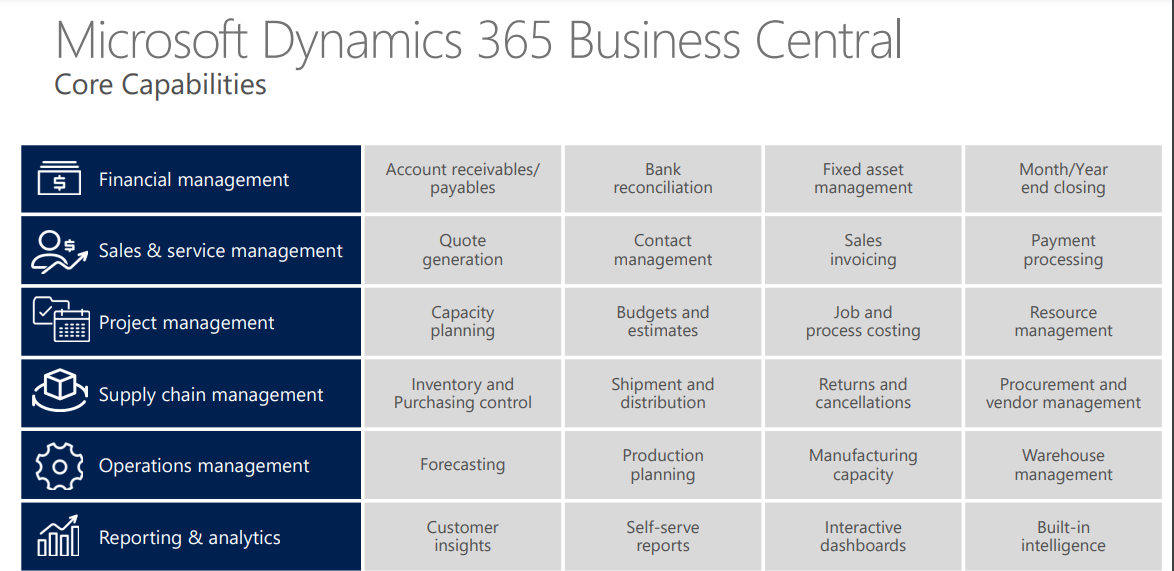 Microsoft Dynamics 365 Business Central
Core Capabilities

| | | | | |
|---|---|---|---|---|
| Financial management | Account receivables/ payables | Bank reconciliation | Fixed asset management | Month/Year end closing |
| Sales & service management | Quote generation | Contact management | Sales invoicing | Payment processing |
| Project management | Capacity planning | Budgets and estimates | Job and process costing | Resource management |
| Supply chain management | Inventory and Purchasing control | Shipment and distribution | Returns and cancellations | Procurement and vendor management |
| Operations management | Forecasting | Production planning | Manufacturing capacity | Warehouse management |
| Reporting & analytics | Customer insights | Self-serve reports | Interactive dashboards | Built-in intelligence |